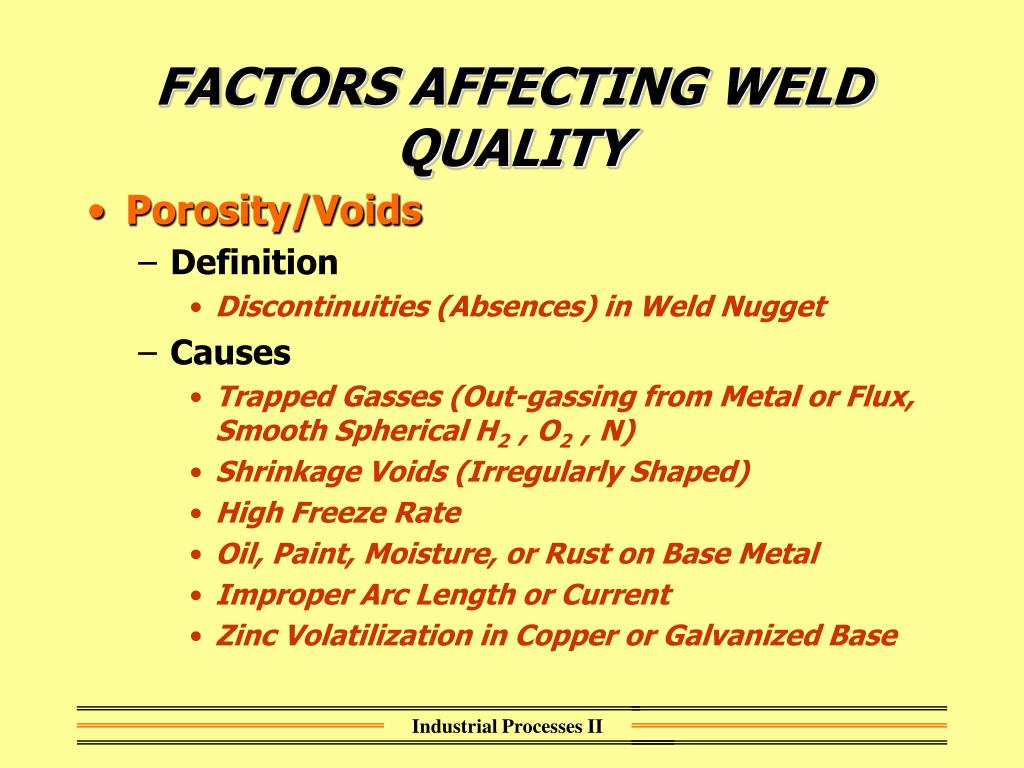 FACTORS AFFECTING WELD QUALITY

• Porosity/Voids
– Definition
• Discontinuities (Absences) in Weld Nugget
– Causes
• Trapped Gasses (Out-gassing from Metal or Flux, Smooth Spherical $H_2$ , $O_2$ , N)
• Shrinkage Voids (Irregularly Shaped)
• High Freeze Rate
• Oil, Paint, Moisture, or Rust on Base Metal
• Improper Arc Length or Current
• Zinc Volatilization in Copper or Galvanized Base

Industrial Processes II